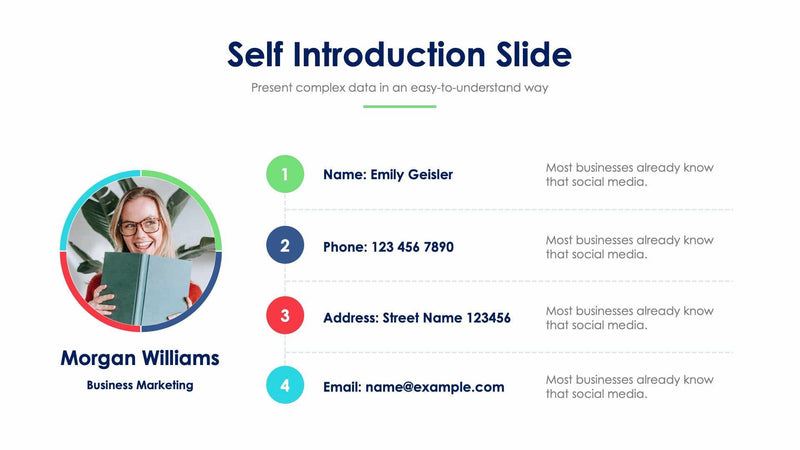 Self Introduction Slide

Present complex data in an easy-to-understand way

Morgan Williams

Business Marketing

1 Name: Emily Geisler

Most businesses already know that social media.

2 Phone: 123 456 7890

Most businesses already know that social media.

3 Address: Street Name 123456

Most businesses already know that social media.

4 Email: name@example.com

Most businesses already know that social media.